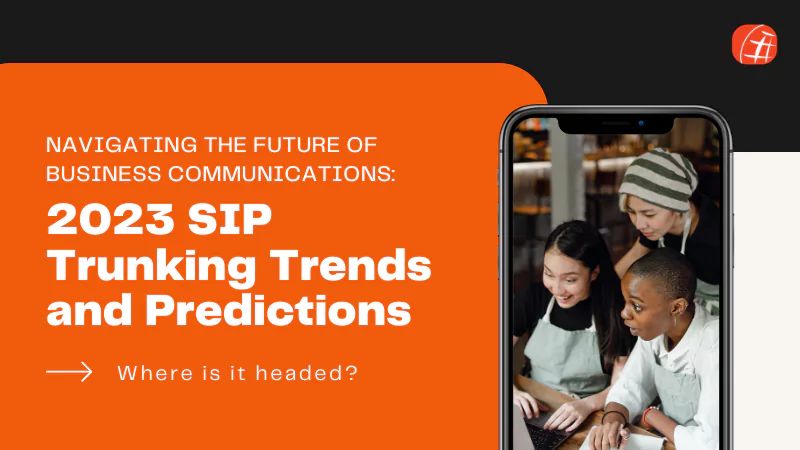 NAVIGATING THE FUTURE OF BUSINESS COMMUNICATIONS:

2023 SIP Trunking Trends and Predictions

Where is it headed?